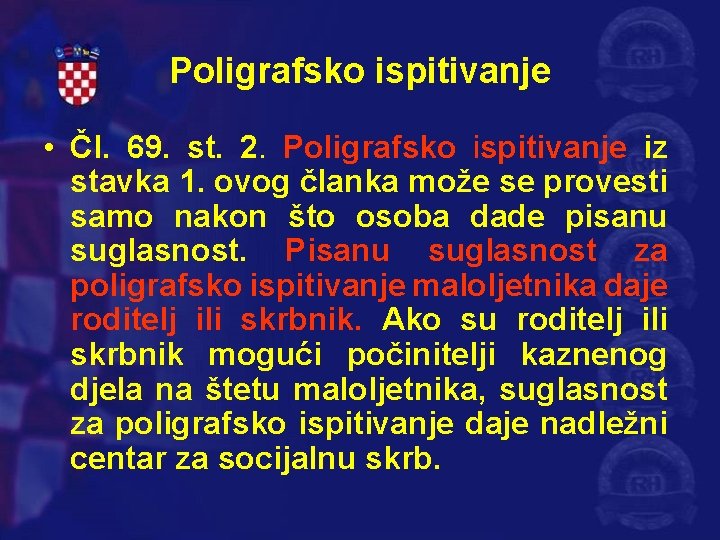 Poligrafsko ispitivanje

• Čl. 69. st. 2. Poligrafsko ispitivanje iz stavka 1. ovog članka može se provesti samo nakon što osoba dade pisanu suglasnost. Pisanu suglasnost za poligrafsko ispitivanje maloljetnika daje roditelj ili skrbnik. Ako su roditelj ili skrbnik mogući počinitelji kaznenog djela na štetu maloljetnika, suglasnost za poligrafsko ispitivanje daje nadležni centar za socijalnu skrb.